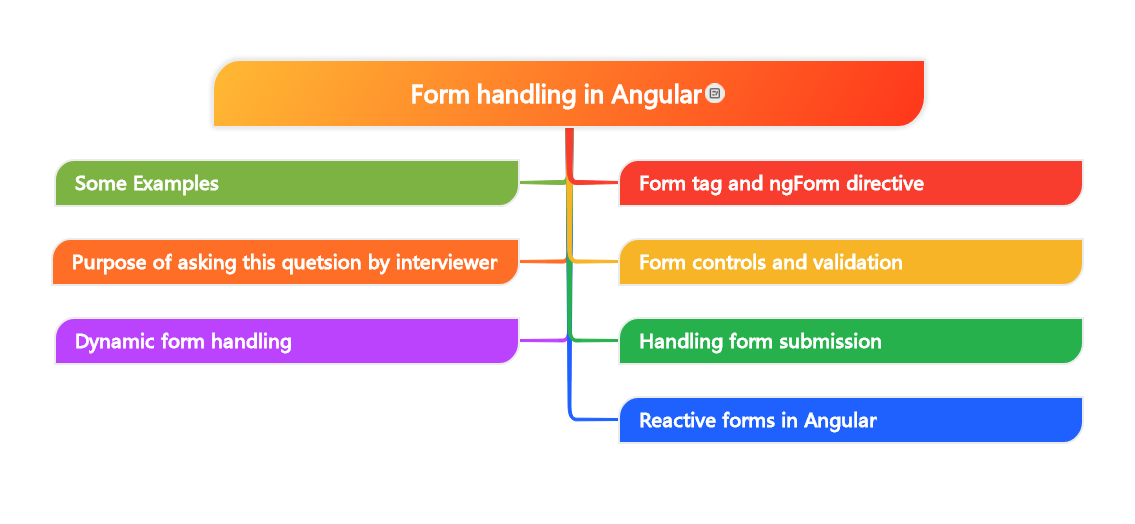 Form handling in Angular

Some Examples

Purpose of asking this quetsion by interviewer

Dynamic form handling

Form tag and ngForm directive

Form controls and validation

Handling form submission

Reactive forms in Angular